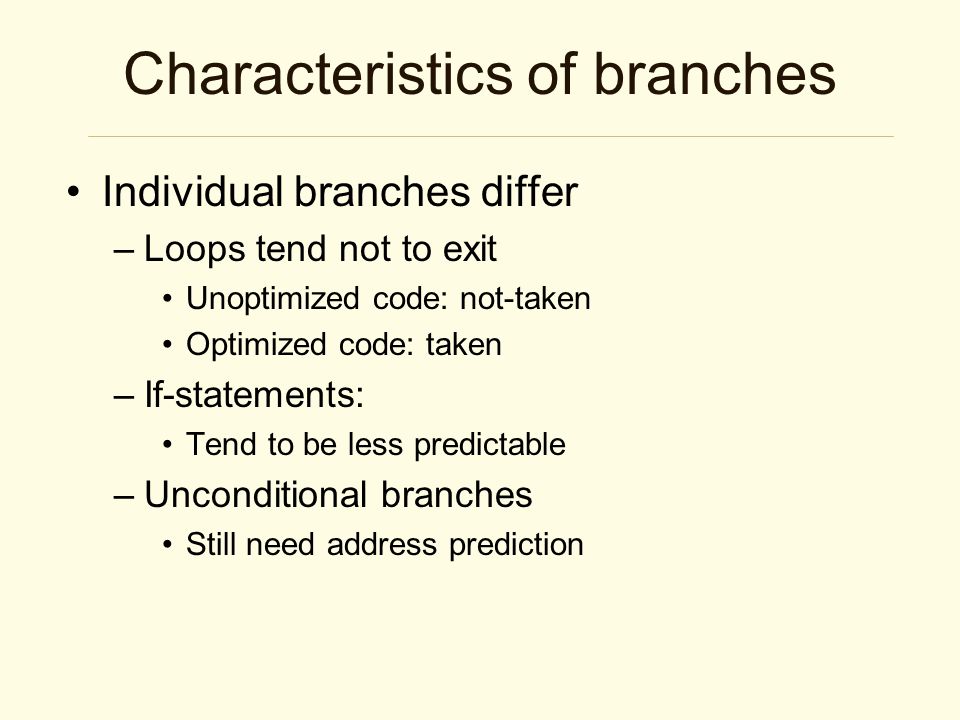 Characteristics of branches

• Individual branches differ
– Loops tend not to exit
• Unoptimized code: not-taken
• Optimized code: taken
– If-statements:
• Tend to be less predictable
– Unconditional branches
• Still need address prediction